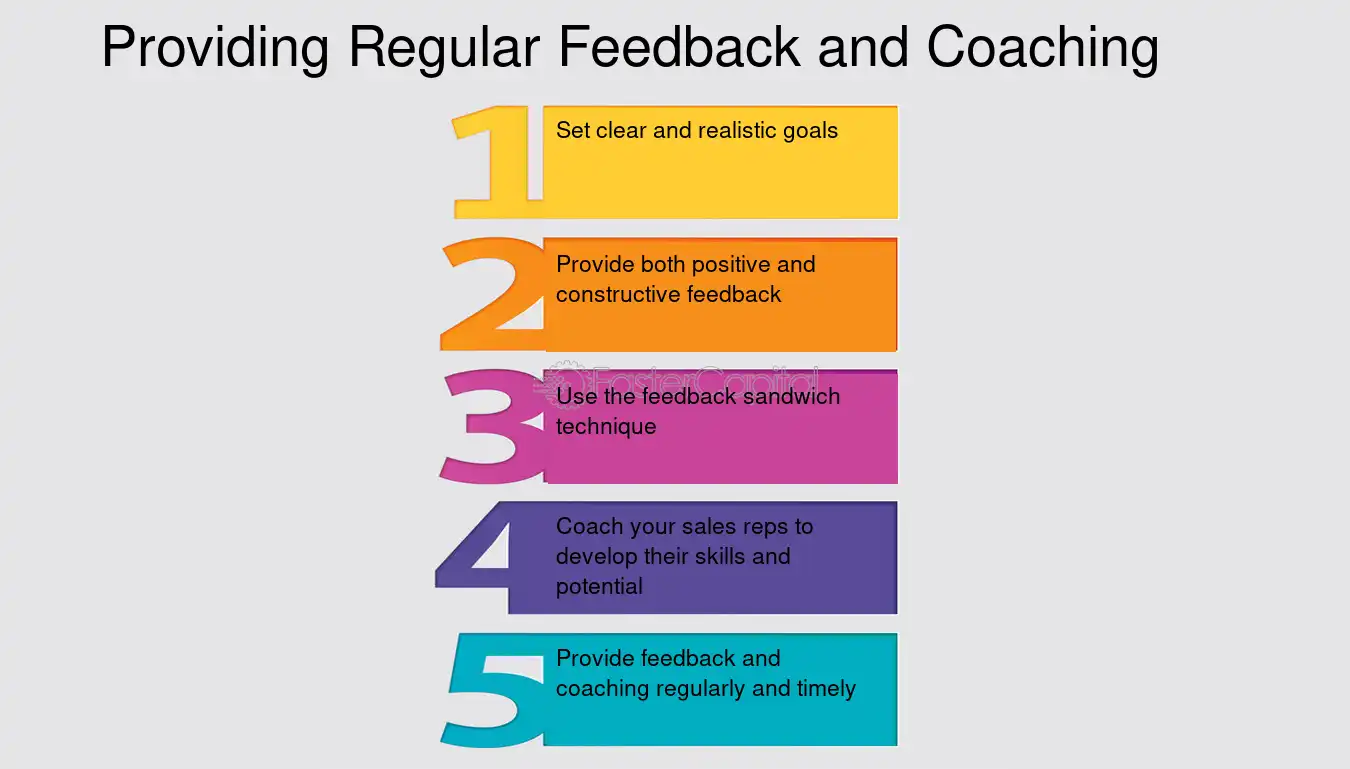 Providing Regular Feedback and Coaching

1 Set clear and realistic goals

2 Provide both positive and constructive feedback

3 Use the feedback sandwich technique

4 Coach your sales reps to develop their skills and potential

5 Provide feedback and coaching regularly and timely

FasterCapital